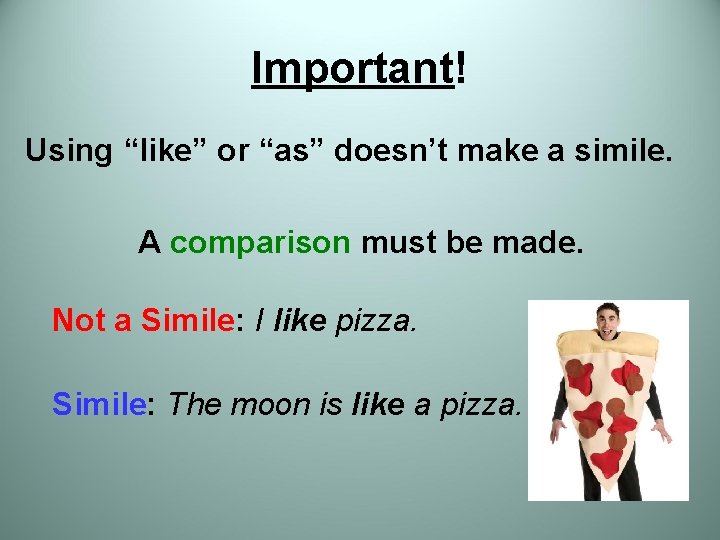 Important!

Using “like” or “as” doesn’t make a simile.

A comparison must be made.

Not a Simile: I like pizza.

Simile: The moon is like a pizza.